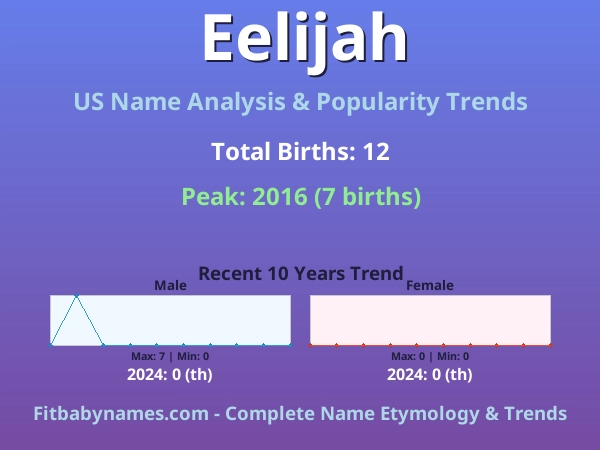 Eelijah

US Name Analysis & Popularity Trends

Total Births: 12

Peak: 2016 (7 births)

Recent 10 Years Trend

Male

Max: 7 | Min: 0

2024: 0 (th)

Female

Max: 0 | Min: 0

2024: 0 (th)

Fitbabynames.com - Complete Name Etymology & Trends